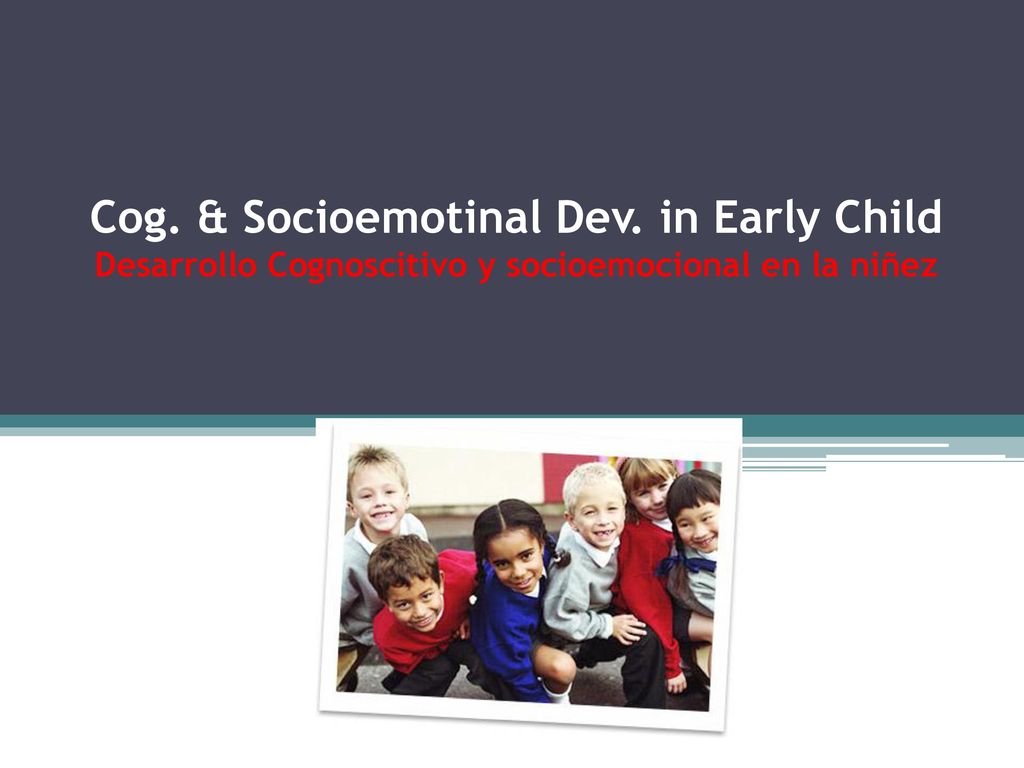 Cog. & Socioemotinal Dev. in Early Child
Desarrollo Cognoscitivo y socioemocional en la niñez